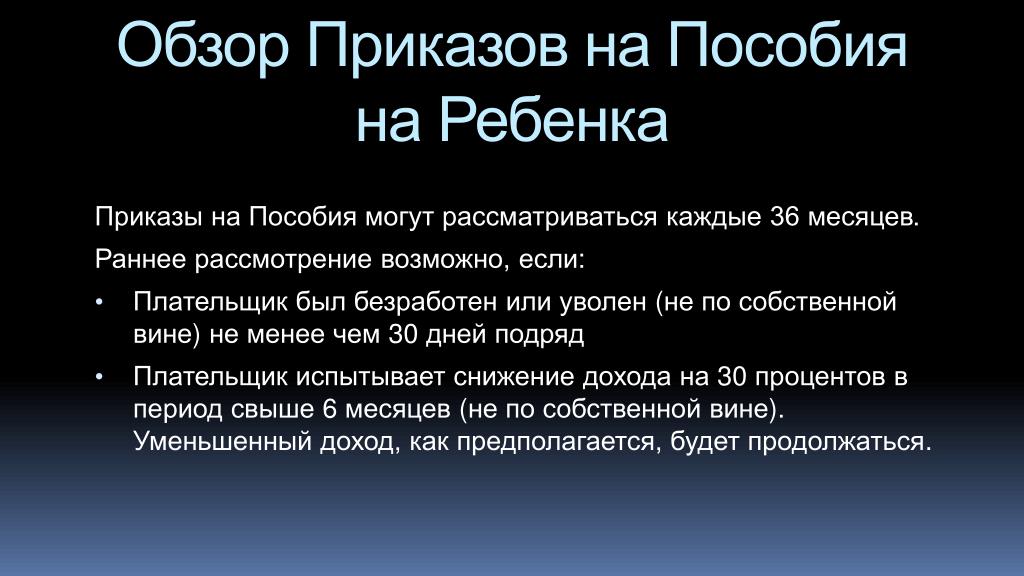 Обзор Приказов на Пособия на Ребенка

Приказы на Пособия могут рассматриваться каждые 36 месяцев.

Раннее рассмотрение возможно, если:

• Плательщик был безработен или уволен (не по собственной вине) не менее чем 30 дней подряд

• Плательщик испытывает снижение дохода на 30 процентов в период свыше 6 месяцев (не по собственной вине). Уменьшенный доход, как предполагается, будет продолжаться.